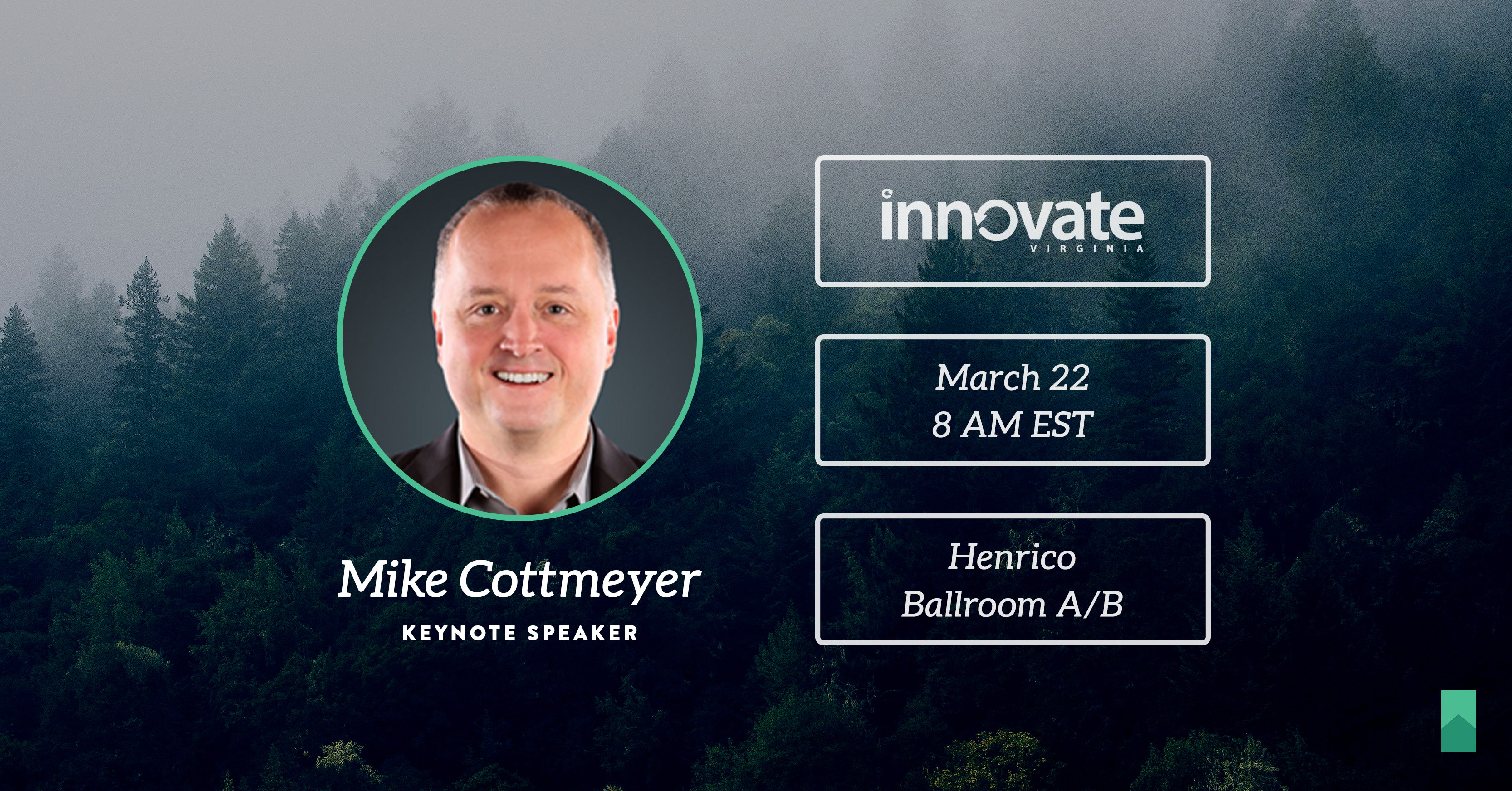 Mike Cottmeyer
KEYNOTE SPEAKER

innovate
VIRGINIA

March 22
8 AM EST

Henrico
Ballroom A/B